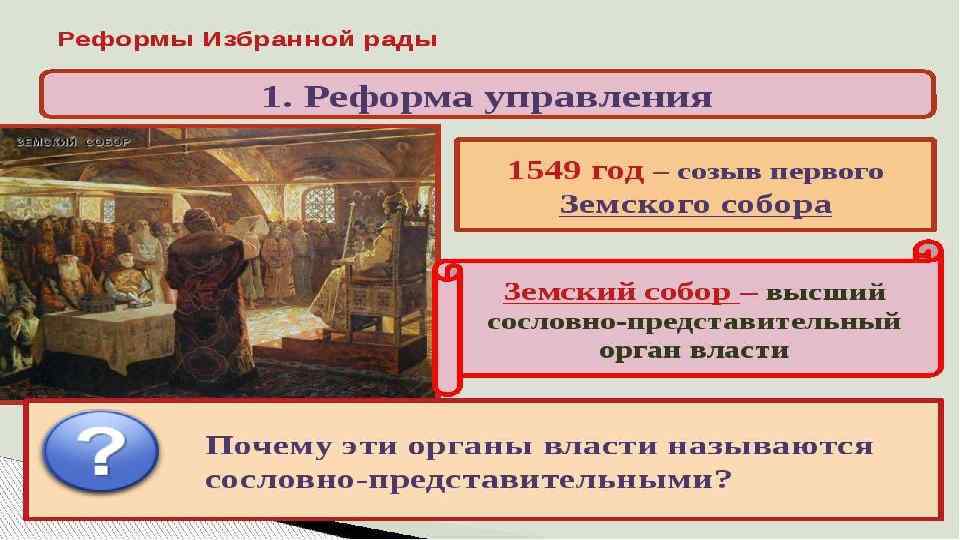 Реформы Избранной рады

1. Реформа управления

ЗЕМСКИЙ СОБОР

1549 год – созыв первого Земского собора

Земский собор – высший сословно-представительный орган власти

?

Почему эти органы власти называются сословно-представительными?